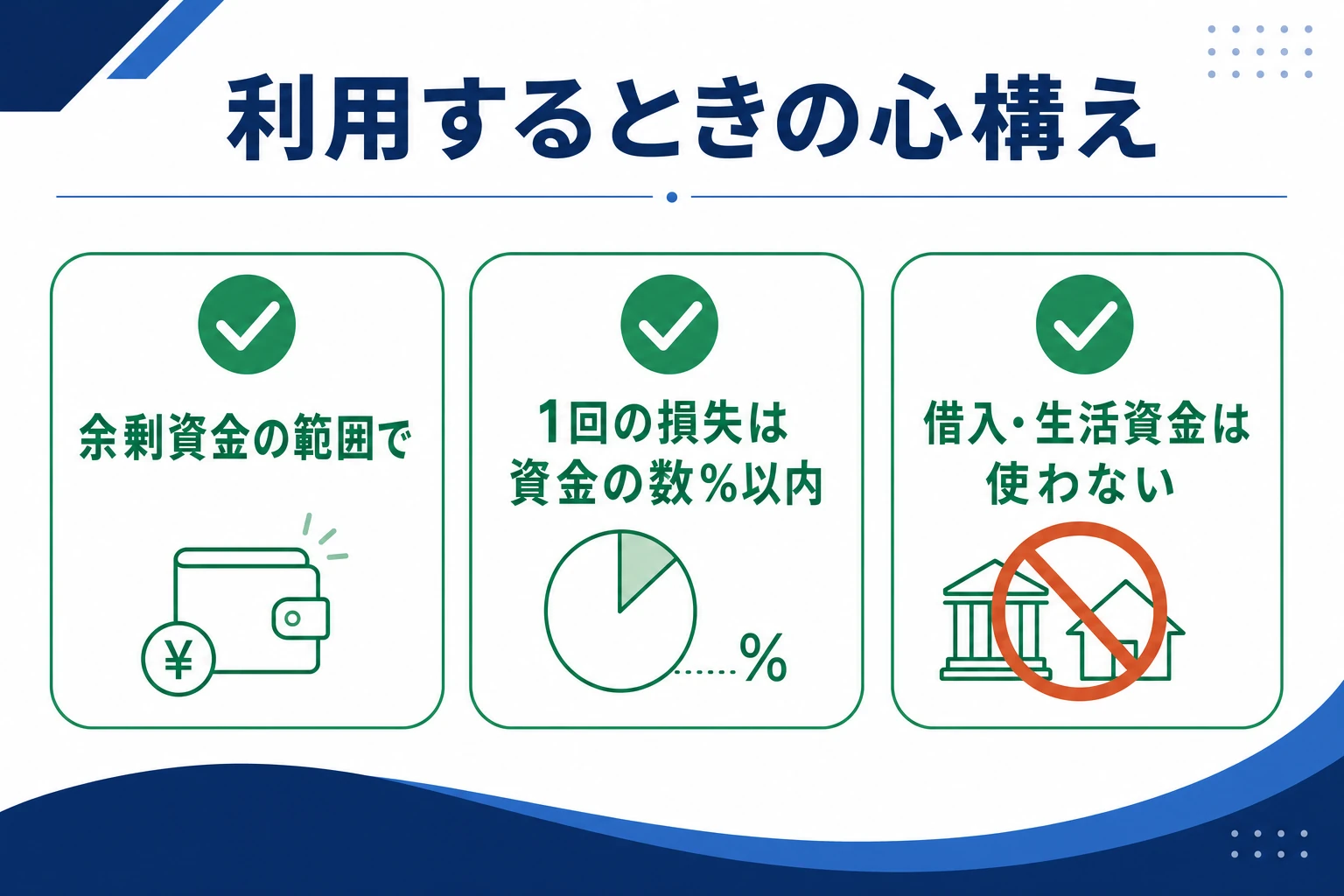 利用するときの心構え

余剰資金の範囲で

¥

1回の損失は資金の数%以内

%

借入・生活資金は使わない